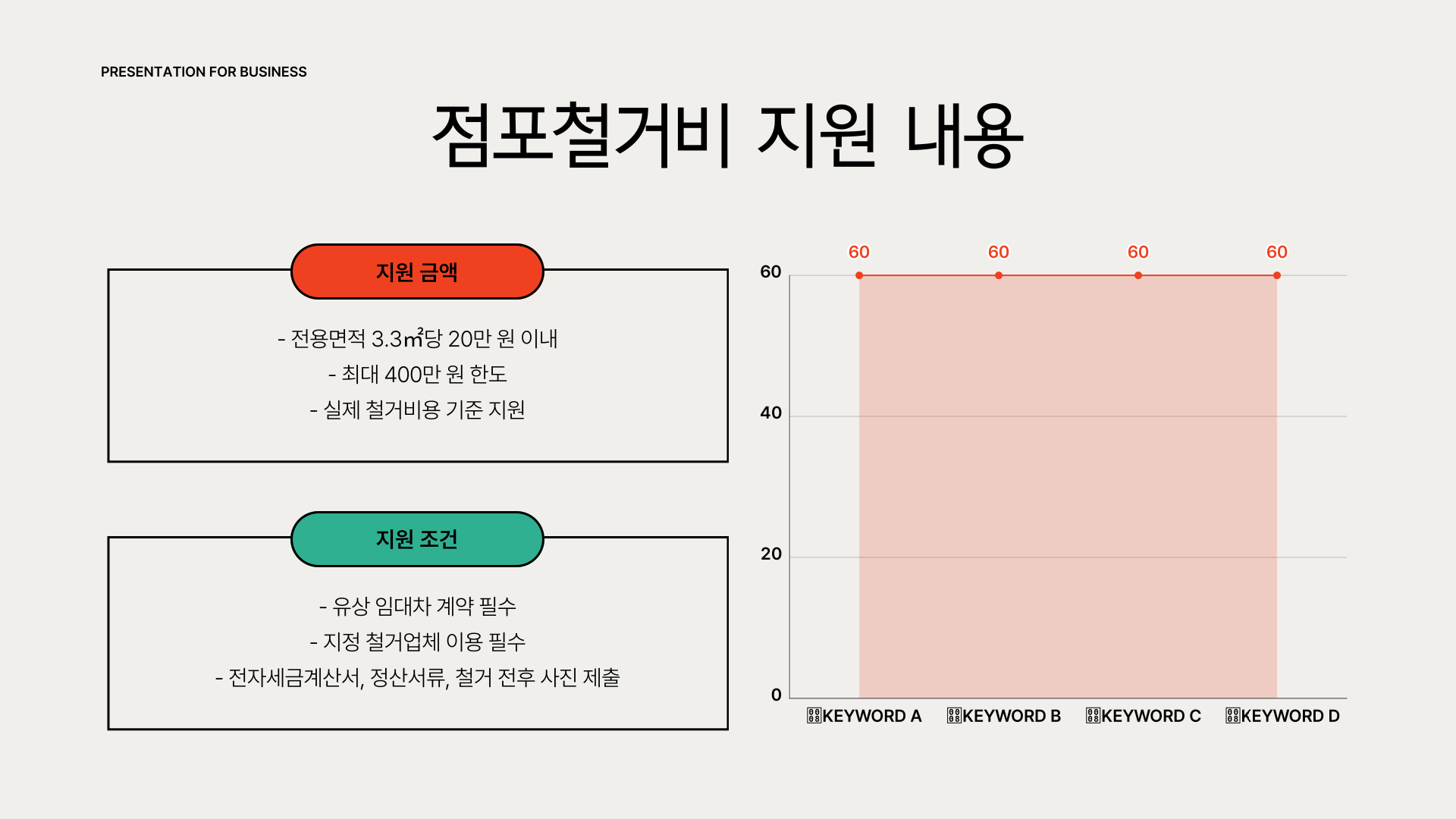 PRESENTATION FOR BUSINESS

점포철거비 지원 내용

지원 금액

- 전용면적 3.3㎡당 20만 원 이내
- 최대 400만 원 한도
- 실제 철거비용 기준 지원

지원 조건

- 유상 임대차 계약 필수
- 지정 철거업체 이용 필수
- 전자세금계산서, 정산서류, 철거 전후 사진 제출

60 60 60 60

60
40
20
0

KEYWORD A KEYWORD B KEYWORD C KEYWORD D